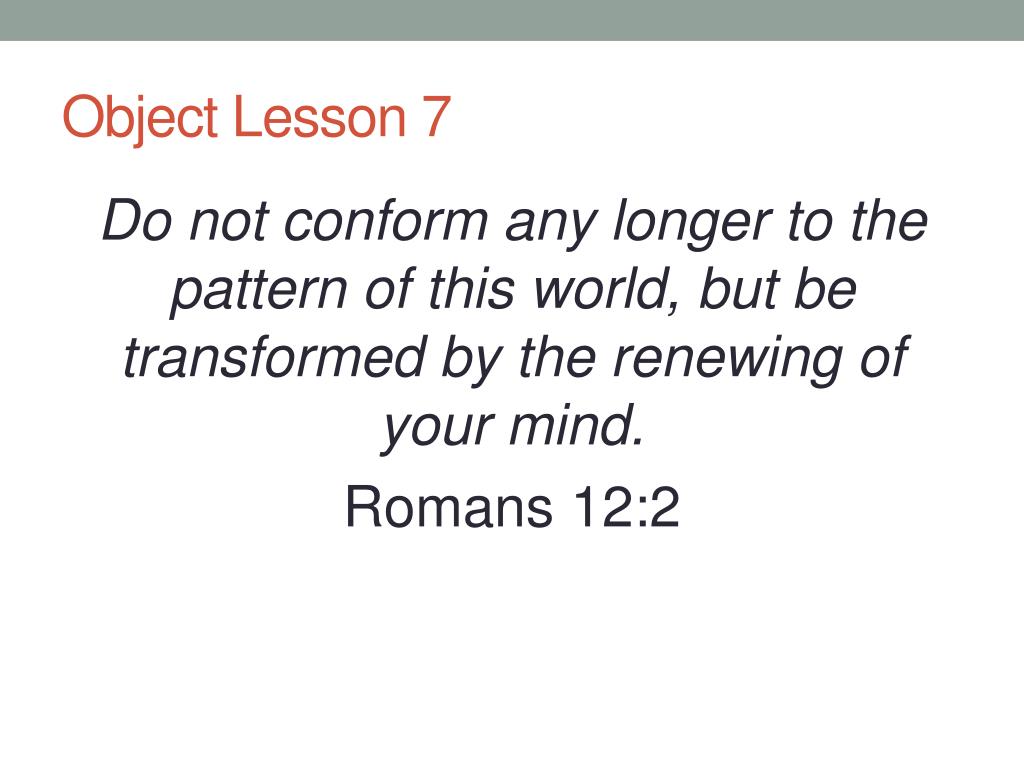 Object Lesson 7

Do not conform any longer to the pattern of this world, but be transformed by the renewing of your mind.

Romans 12:2